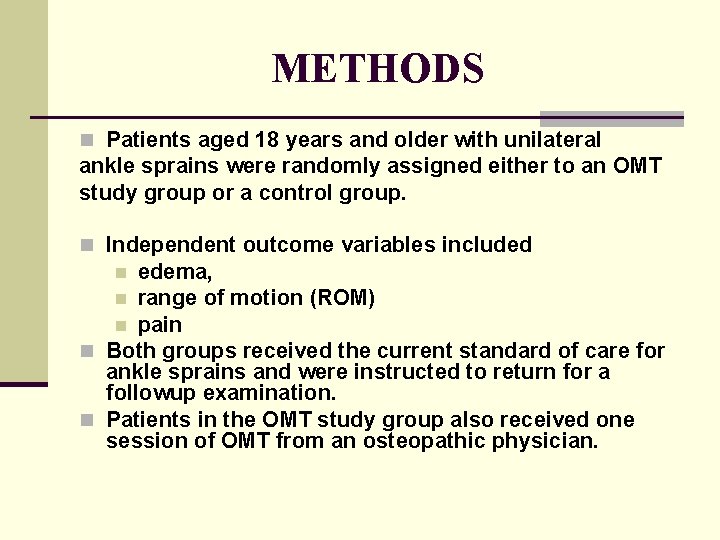 METHODS

Patients aged 18 years and older with unilateral ankle sprains were randomly assigned either to an OMT study group or a control group.

Independent outcome variables included
edema,
range of motion (ROM)
pain

Both groups received the current standard of care for ankle sprains and were instructed to return for a followup examination.

Patients in the OMT study group also received one session of OMT from an osteopathic physician.